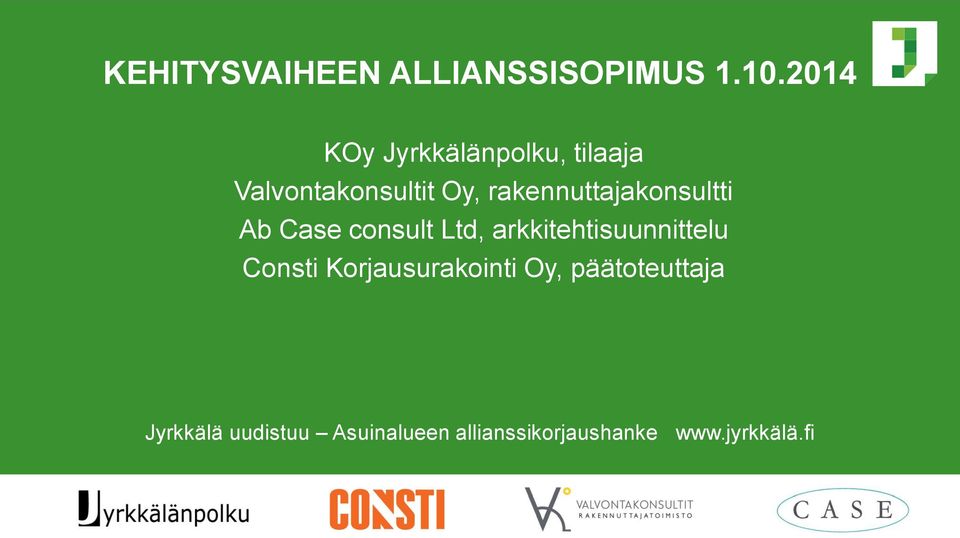 KEHITYSVAIHEEN ALLIANSSISOPIMUS 1.10.2014

KOy Jyrkkälänpolku, tilaaja
Valvontakonsultit Oy, rakennuttajakonsultti
Ab Case consult Ltd, arkkitehtisuunnittelu
Consti Korjausurakointi Oy, päätoteuttaja

Jyrkkälä uudistuu – Asuinalueen allianssikorjaushanke www.jyrkkälä.fi

Jyrkkälänpolku

CONSTI

VALVONTAKONSULTIT RAKENNUTTAJATOIMISTO

CASE